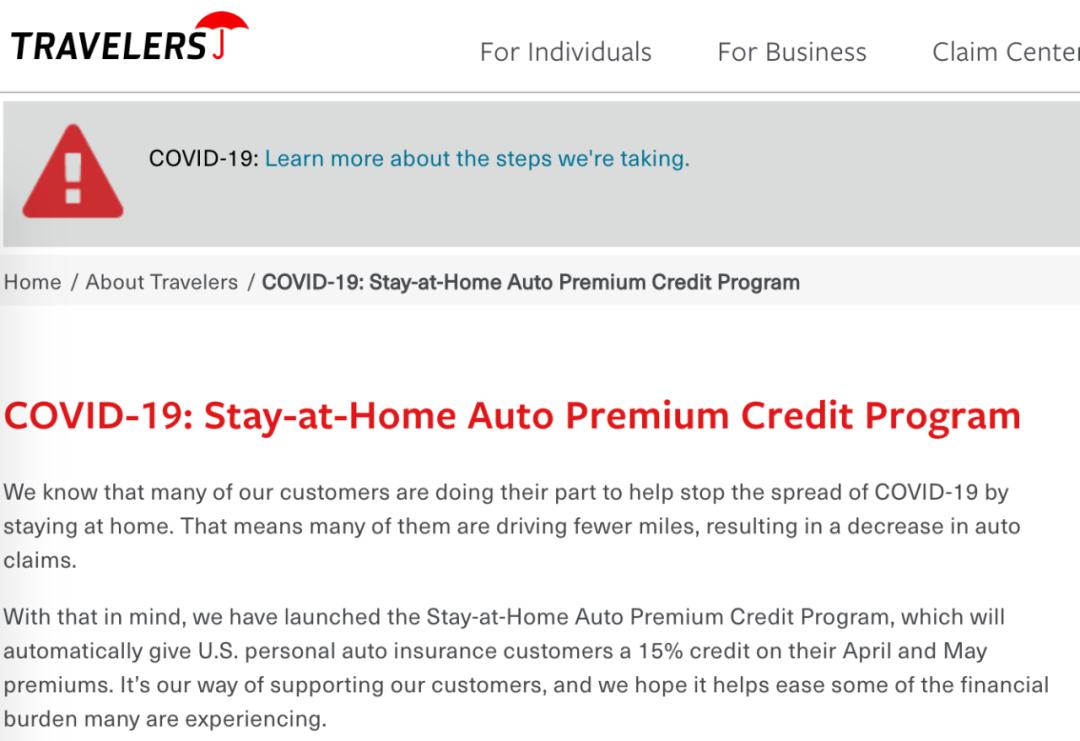 TRAVELERS

For Individuals For Business Claim Center

COVID-19: Learn more about the steps we're taking.

Home / About Travelers / COVID-19: Stay-at-Home Auto Premium Credit Program

COVID-19: Stay-at-Home Auto Premium Credit Program

We know that many of our customers are doing their part to help stop the spread of COVID-19 by staying at home. That means many of them are driving fewer miles, resulting in a decrease in auto claims.

With that in mind, we have launched the Stay-at-Home Auto Premium Credit Program, which will automatically give U.S. personal auto insurance customers a 15% credit on their April and May premiums. It's our way of supporting our customers, and we hope it helps ease some of the financial burden many are experiencing.